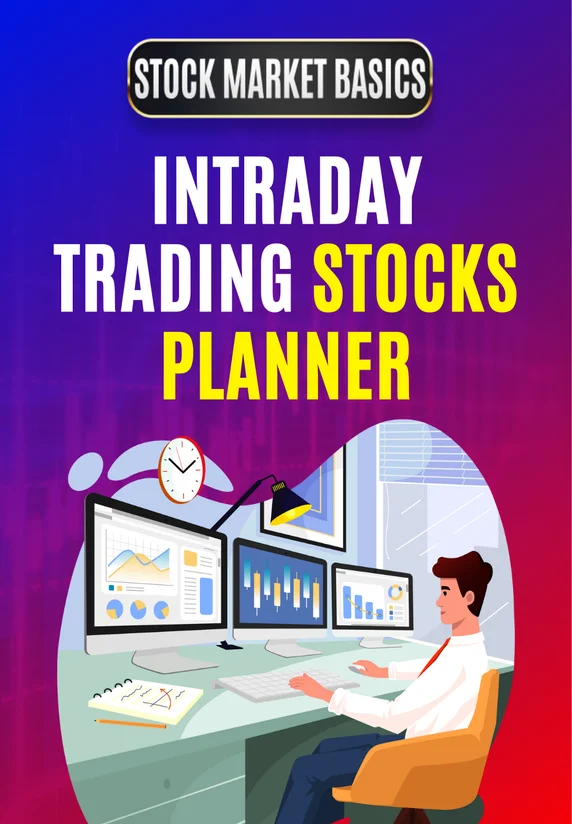 STOCK MARKET BASICS

INTRADAY TRADING STOCKS PLANNER